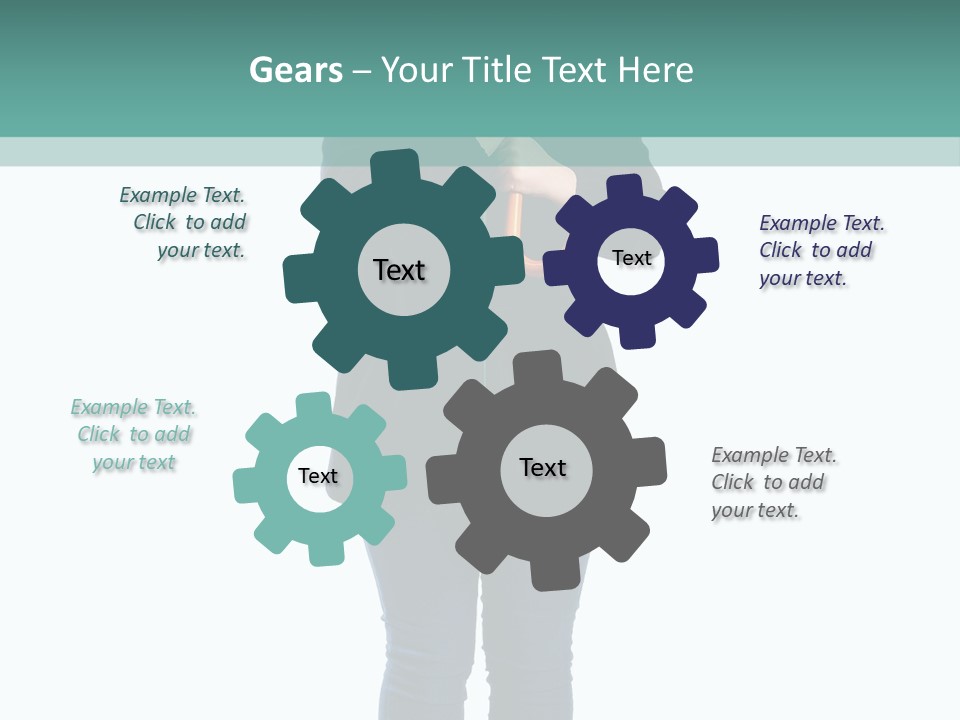 Gears – Your Title Text Here

Example Text. Click to add your text.

Text

Text

Example Text. Click to add your text.

Example Text. Click to add your text

Text

Text

Example Text. Click to add your text.